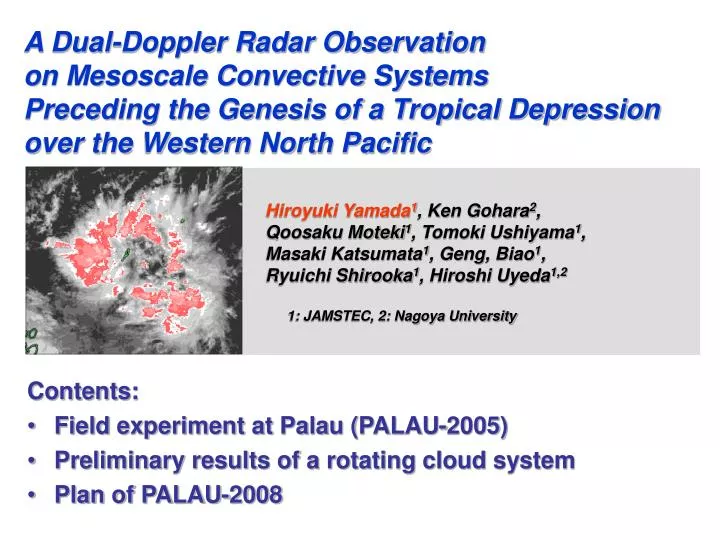 A Dual-Doppler Radar Observation on Mesoscale Convective Systems Preceding the Genesis of a Tropical Depression over the Western North Pacific

Hiroyuki Yamada$^1$, Ken Gohara$^2$, Qoosaku Moteki$^1$, Tomoki Ushiyama$^1$, Masaki Katsumata$^1$, Geng, Biao$^1$, Ryuichi Shirooka$^1$, Hiroshi Uyeda$^{1,2}$

1: JAMSTEC, 2: Nagoya University

Contents:
• Field experiment at Palau (PALAU-2005)
• Preliminary results of a rotating cloud system
• Plan of PALAU-2008